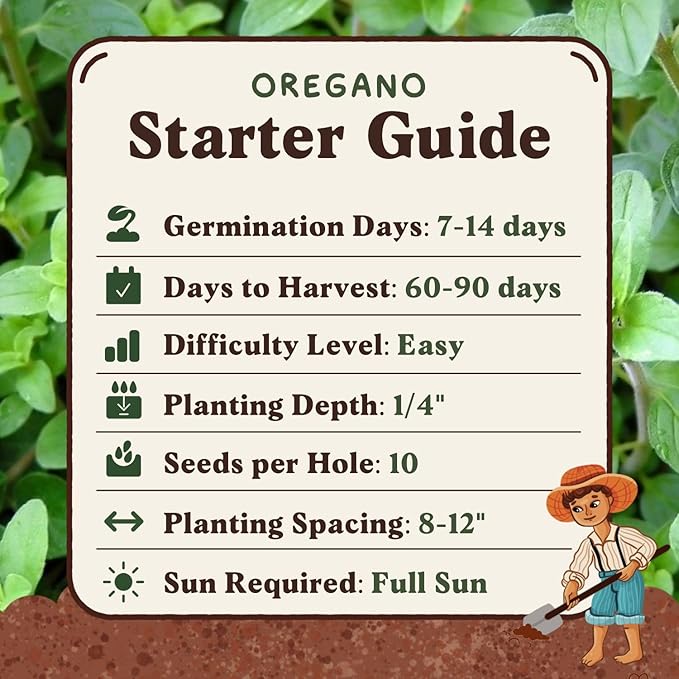 OREGANO
Starter Guide

Germination Days: 7-14 days

Days to Harvest: 60-90 days

Difficulty Level: Easy

Planting Depth: 1/4"

Seeds per Hole: 10

Planting Spacing: 8-12"

Sun Required: Full Sun